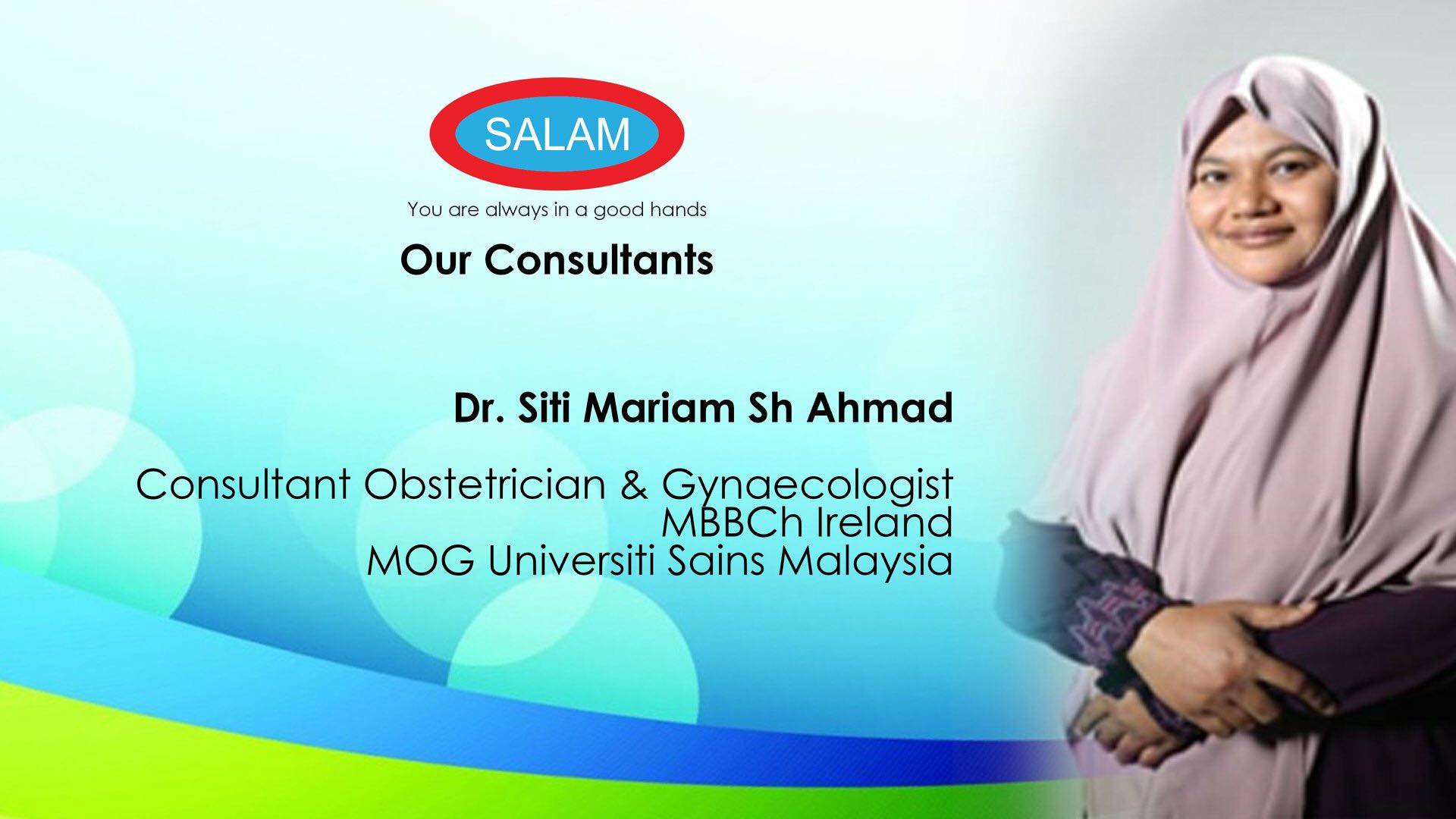 SALAM

You are always in a good hands

Our Consultants

Dr. Siti Mariam Sh Ahmad

Consultant Obstetrician & Gynaecologist
MBBCh Ireland
MOG Universiti Sains Malaysia